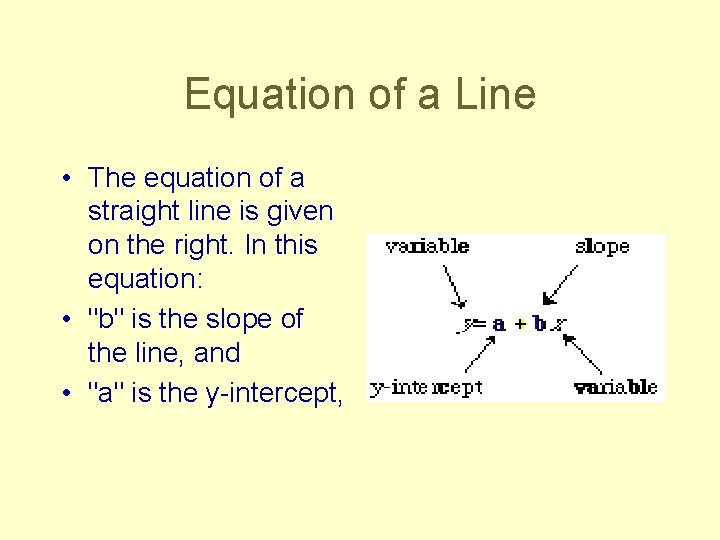 Equation of a Line

• The equation of a straight line is given on the right. In this equation:
• "b" is the slope of the line, and
• "a" is the y-intercept,

variable
slope
$y = a + bx$
y-intercept
variable